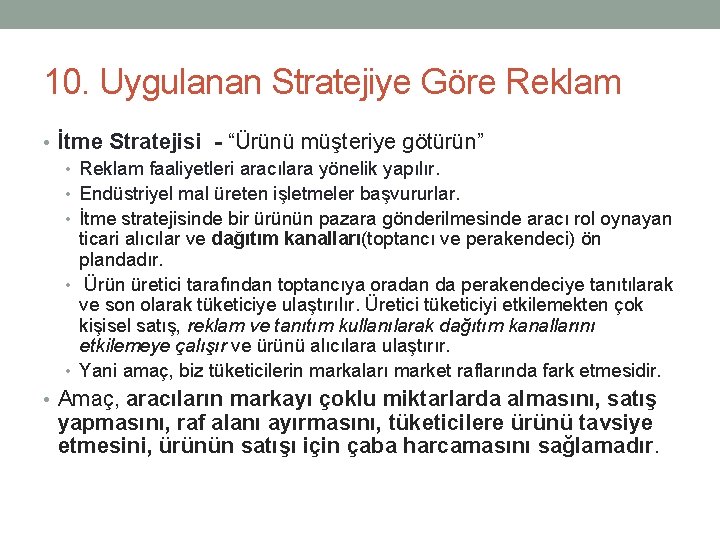 10. Uygulanan Stratejiye Göre Reklam

• İtme Stratejisi - “Ürünü müşteriye götürün”
• Reklam faaliyetleri aracılara yönelik yapılır.
• Endüstriyel mal üreten işletmeler başvururlar.
• İtme stratejisinde bir ürünün pazara gönderilmesinde aracı rol oynayan ticari alıcılar ve dağıtım kanalları(toptancı ve perakendeci) ön plandadır.
• Ürün üretici tarafından toptancıya oradan da perakendeciye tanıtılarak ve son olarak tüketiciye ulaştırılır. Üretici tüketiciyi etkilemekten çok kişisel satış, reklam ve tanıtım kullanılarak dağıtım kanallarını etkilemeye çalışır ve ürünü alıcılara ulaştırır.
• Yani amaç, biz tüketicilerin markaları market raflarında fark etmesidir.
• Amaç, aracıların markayı çoklu miktarlarda almasını, satış yapmasını, raf alanı ayırmasını, tüketicilere ürünü tavsiye etmesini, ürünün satışı için çaba harcamasını sağlamadır.